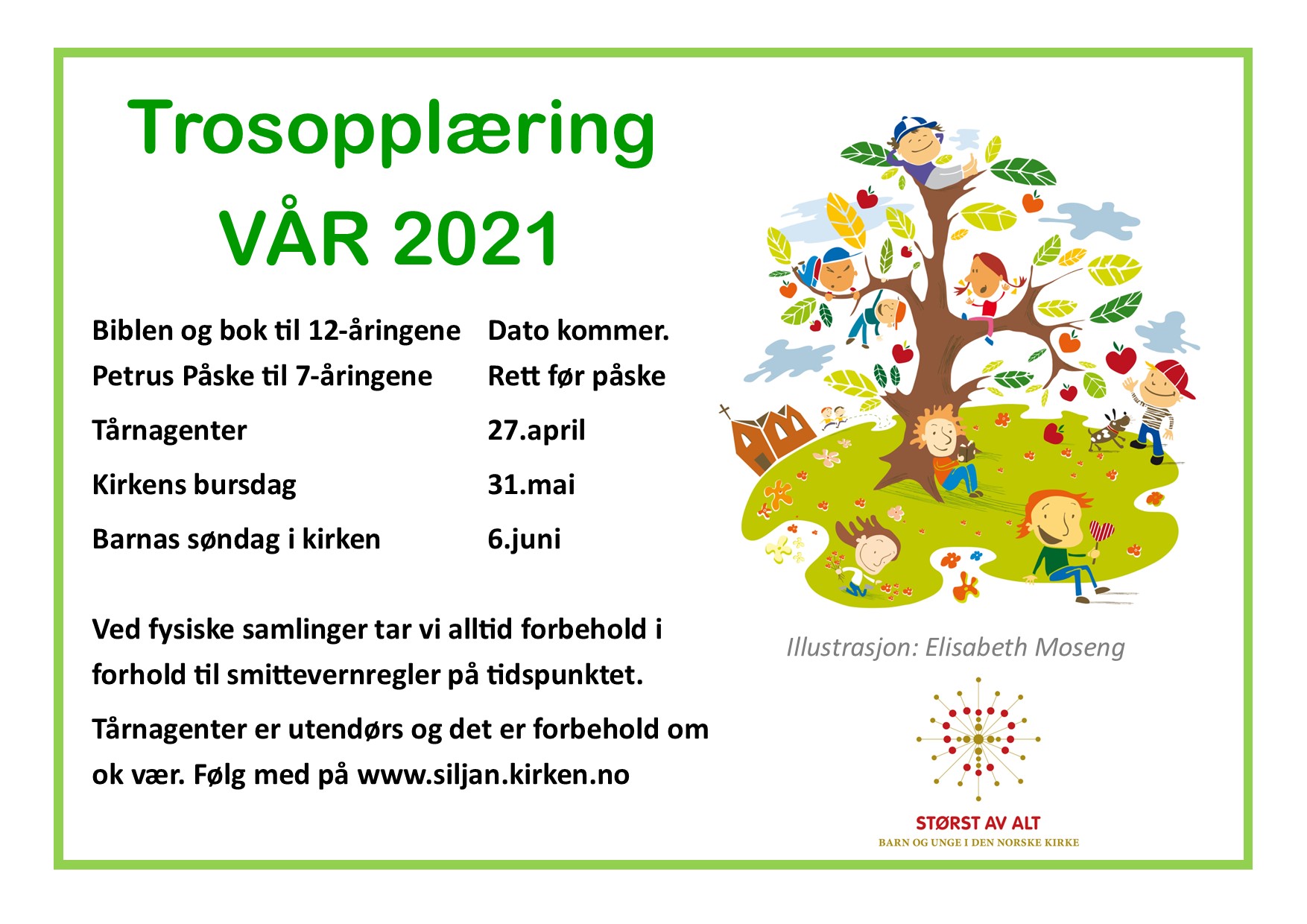 Trosopplæring
VÅR 2021

| | |
|---|---|
| Biblen og bok til 12-åringene | Dato kommer. |
| Petrus Påske til 7-åringene | Rett før påske |
| Tårnagenter | 27.april |
| Kirkens bursdag | 31.mai |
| Barnas søndag i kirken | 6.juni |

Ved fysiske samlinger tar vi alltid forbehold i forhold til smittevernregler på tidspunktet.

Tårnagenter er utendørs og det er forbehold om ok vær. Følg med på www.siljan.kirken.no

Illustrasjon: Elisabeth Moseng

STØRST AV ALT
BARN OG UNGE I DEN NORSKE KIRKE